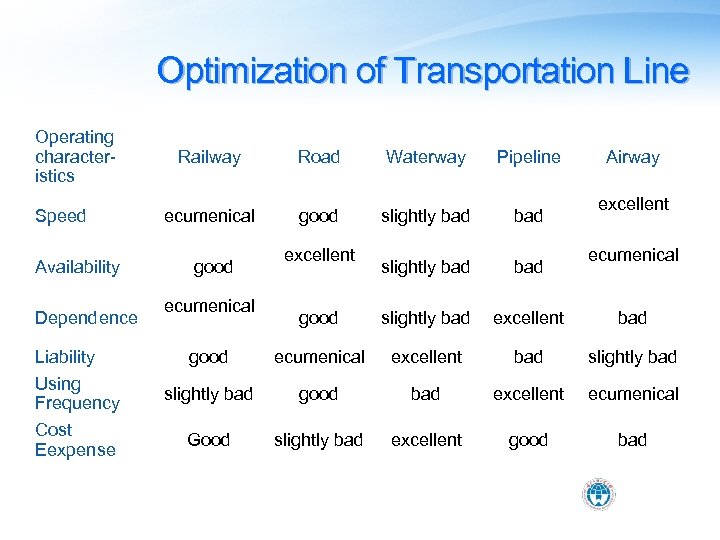 Optimization of Transportation Line

| Operating characteristics | Railway | Road | Waterway | Pipeline | Airway |
|---|---|---|---|---|---|
| Speed | ecumenical | good | slightly bad | bad | excellent |
| Availability | good | excellent | slightly bad | bad | ecumenical |
| Dependence | ecumenical | good | slightly bad | excellent | bad |
| Liability | good | ecumenical | excellent | bad | slightly bad |
| Using Frequency | slightly bad | good | bad | excellent | ecumenical |
| Cost Eexpense | Good | slightly bad | excellent | good | bad |